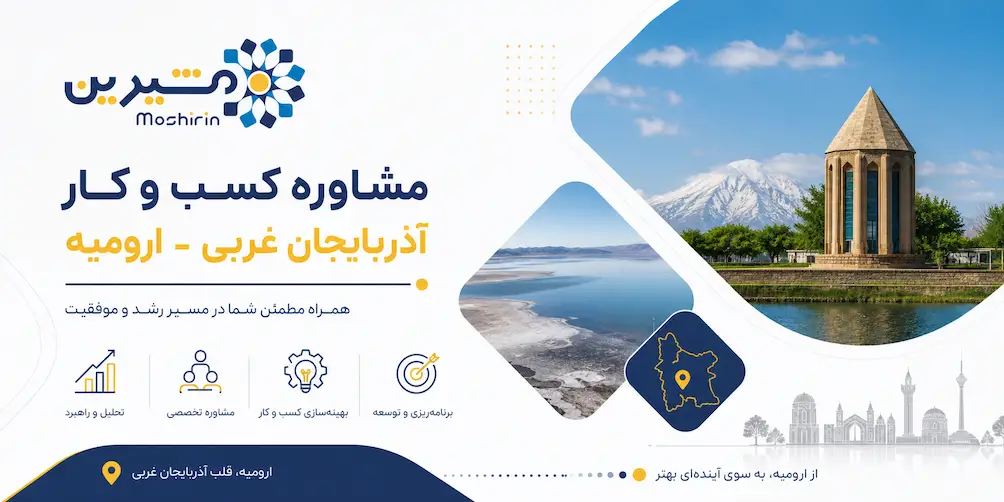 مشیرین
Moshirin

مشاوره کسب و کار

آذربایجان غربی - ارومیه

همراه مطمئن شما در مسیر رشد و موفقیت

برنامه‌ریزی و توسعه

بهینه‌سازی کسب و کار

مشاوره تخصصی

تحلیل و راهبرد

ارومیه، قلب آذربایجان غربی

از ارومیه، به سوی آینده‌ای بهتر